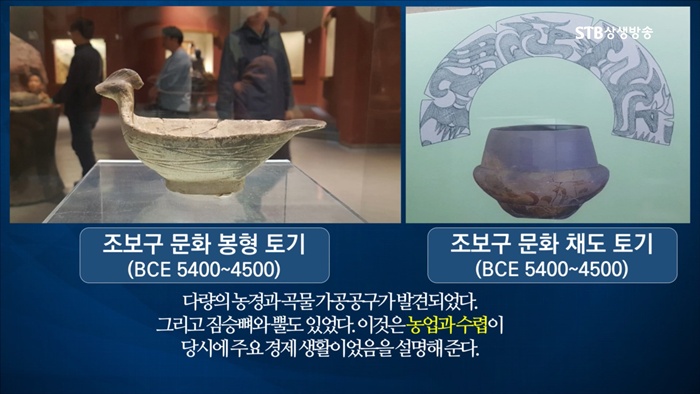 STB상생방송

조보구 문화 봉형 토기
(BCE 5400~4500)

조보구 문화 채도 토기
(BCE 5400~4500)

다량의 농경과 곡물 가공 공구가 발견되었다.
그리고 짐승뼈와 뿔도 있었다. 이것은 농업과 수렵이
당시에 주요 경제 생활이었음을 설명해 준다.